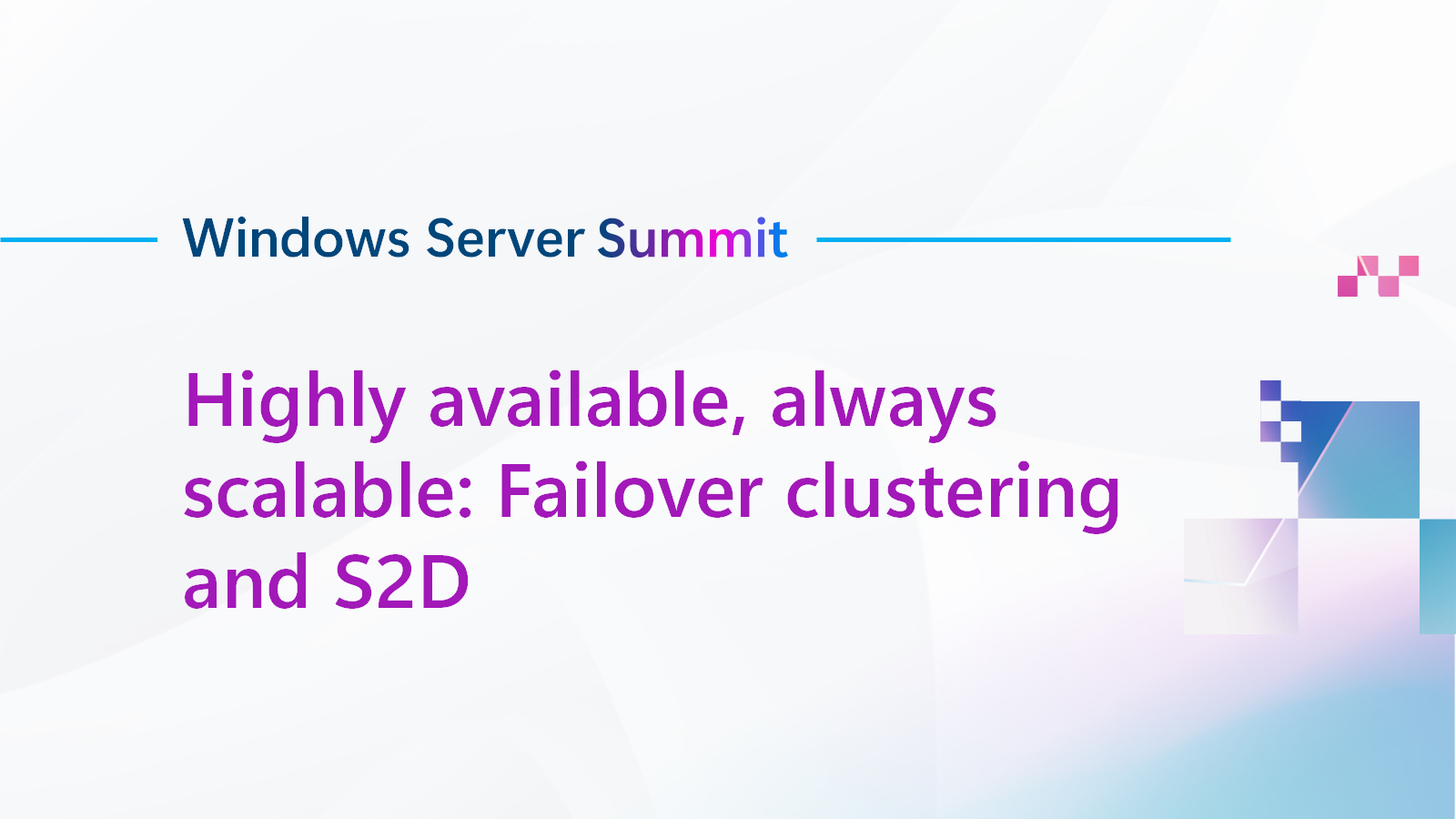 Windows Server Summit

Highly available, always scalable: Failover clustering and S2D